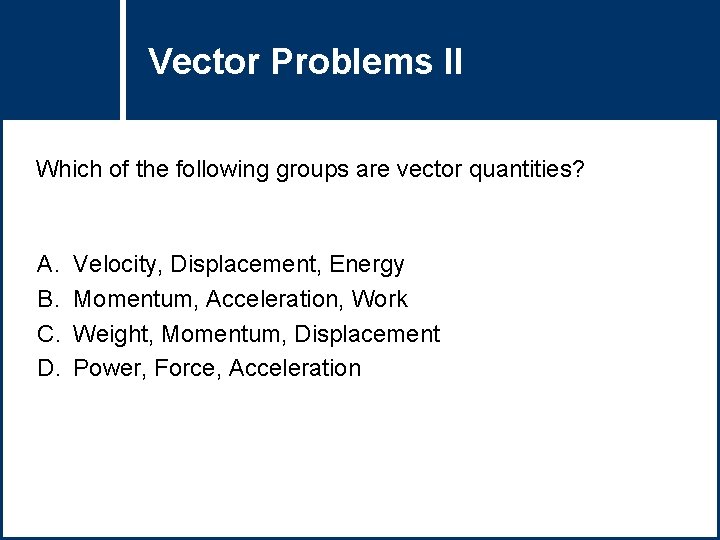 Vector Problems II

Which of the following groups are vector quantities?

A. Velocity, Displacement, Energy
B. Momentum, Acceleration, Work
C. Weight, Momentum, Displacement
D. Power, Force, Acceleration